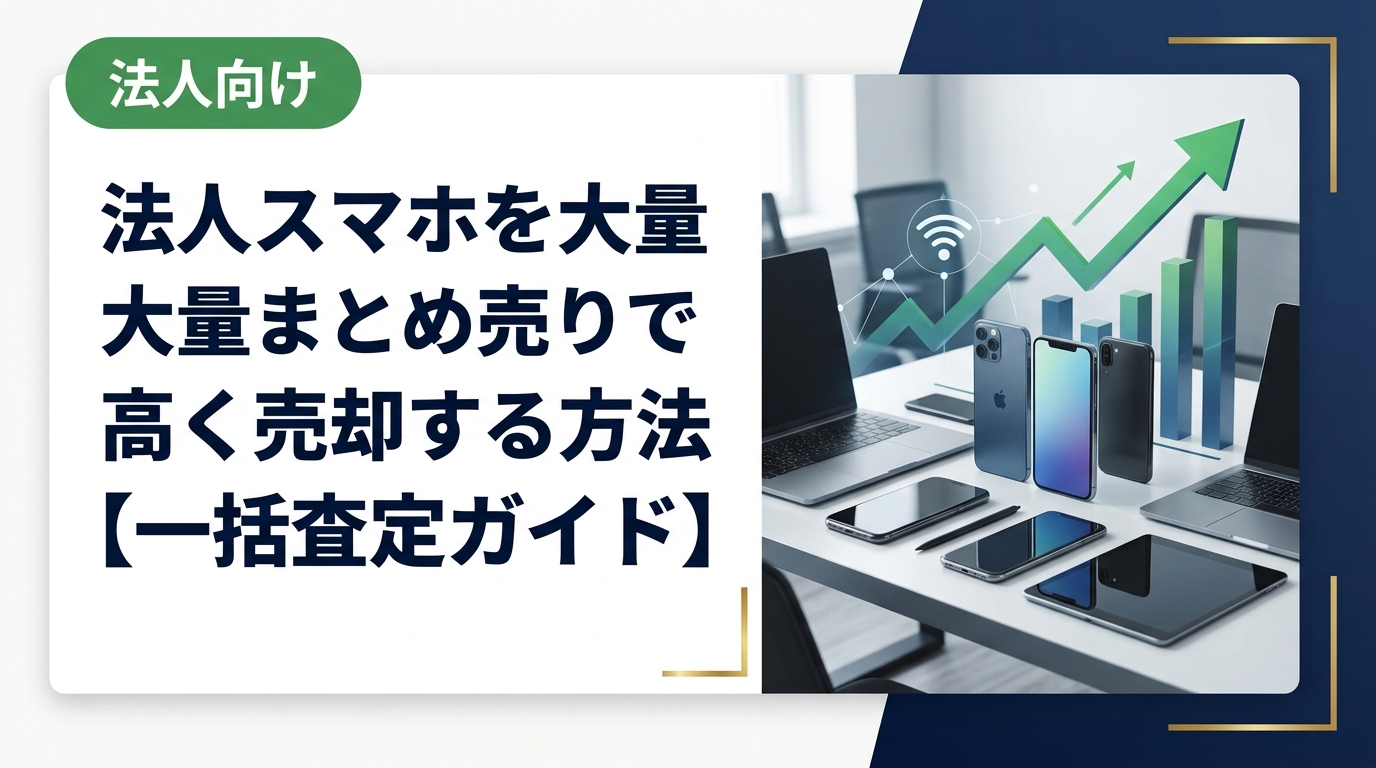 法人向け

法人スマホを大量
大量まとめ売りで
高く売却する方法
【一括査定ガイド】